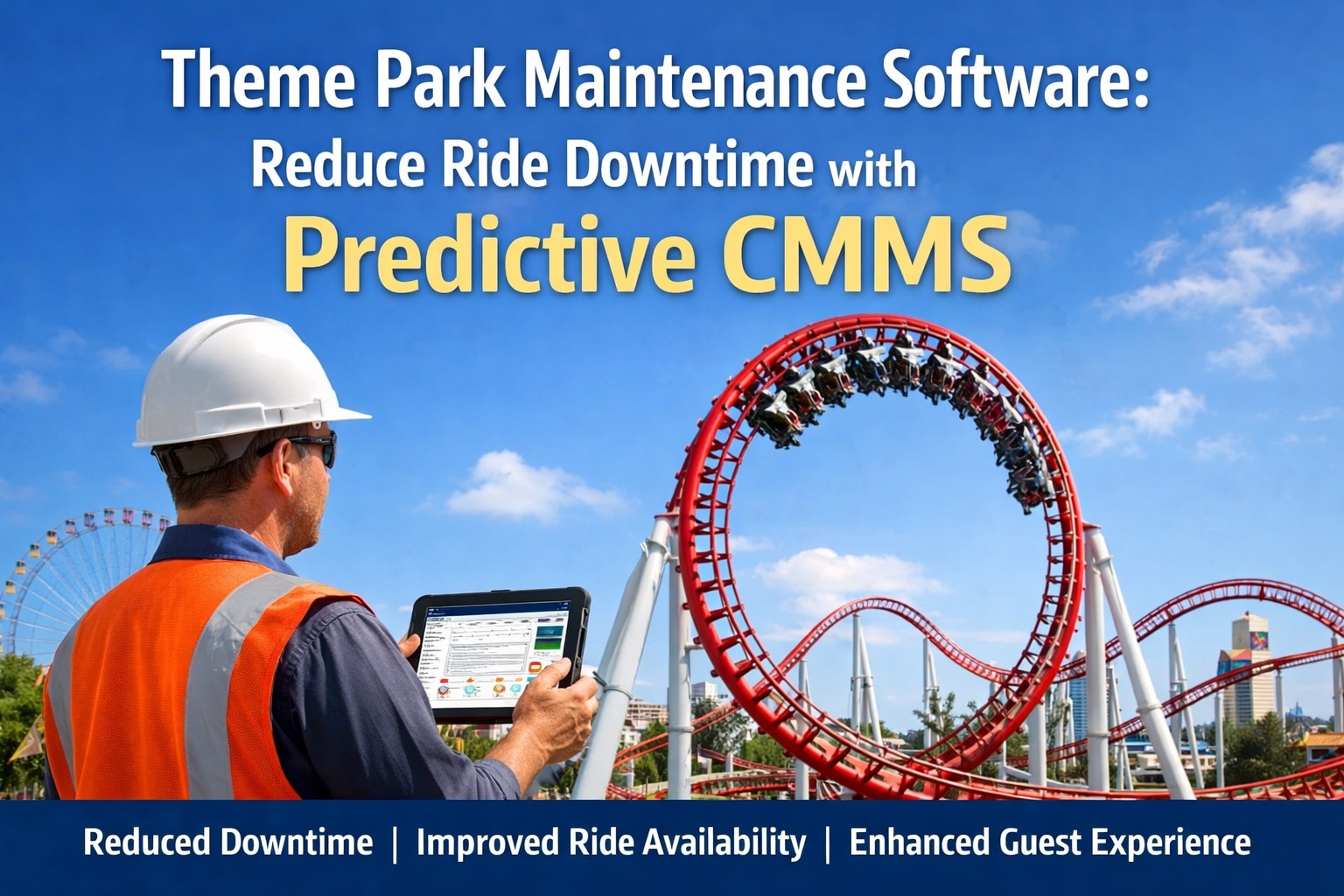 Theme Park Maintenance Software:
Reduce Ride Downtime with
Predictive CMMS

Reduced Downtime | Improved Ride Availability | Enhanced Guest Experience